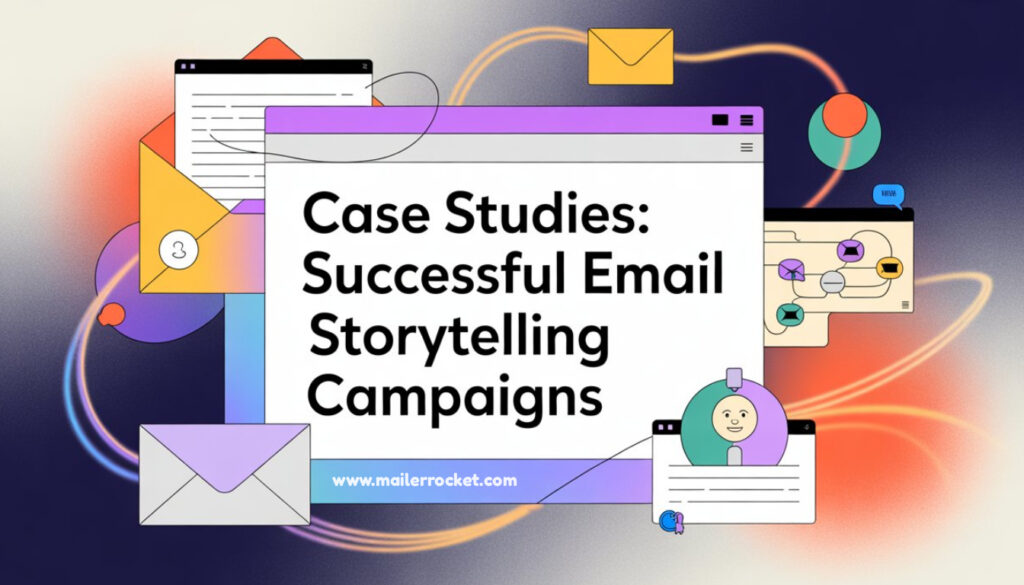 Case Studies: Successful Email Storytelling Campaigns

www.mailerrocket.com